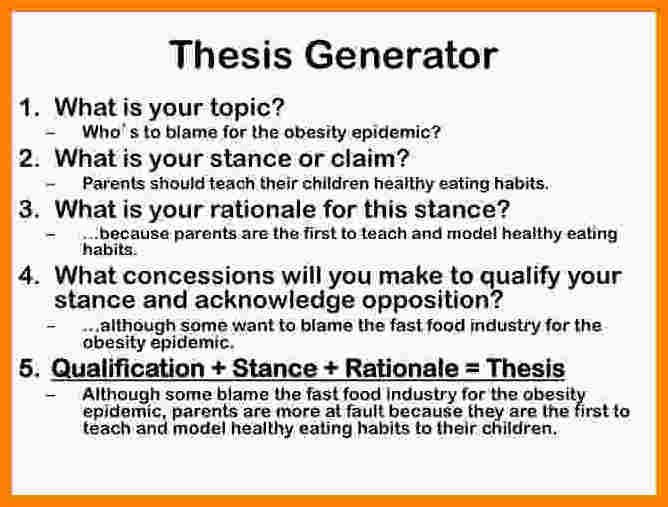 Thesis Generator

1. What is your topic?
– Who's to blame for the obesity epidemic?

2. What is your stance or claim?
– Parents should teach their children healthy eating habits.

3. What is your rationale for this stance?
– ...because parents are the first to teach and model healthy eating habits.

4. What concessions will you make to qualify your stance and acknowledge opposition?
– ...although some want to blame the fast food industry for the obesity epidemic.

5. Qualification + Stance + Rationale = Thesis
– Although some blame the fast food industry for the obesity epidemic, parents are more at fault because they are the first to teach and model healthy eating habits to their children.